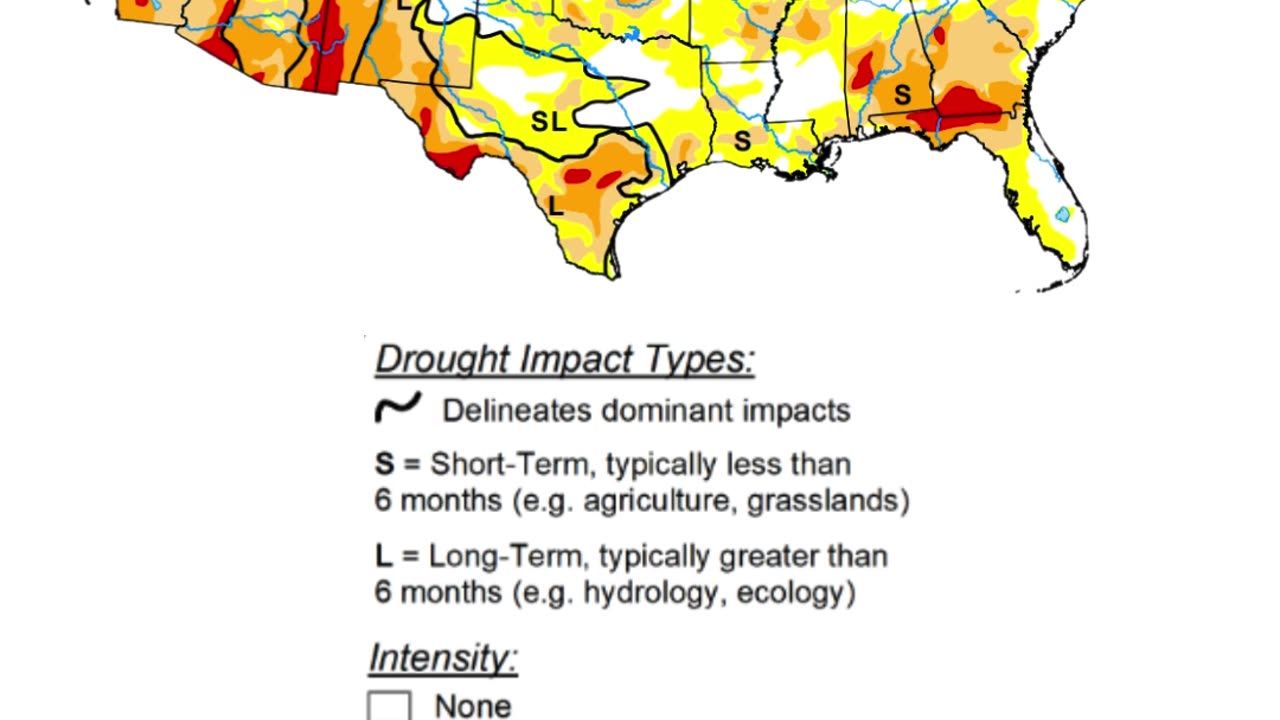 L

SL

S

S

L

Drought Impact Types:

Delineates dominant impacts

S = Short-Term, typically less than 6 months (e.g. agriculture, grasslands)

L = Long-Term, typically greater than 6 months (e.g. hydrology, ecology)

Intensity:

None